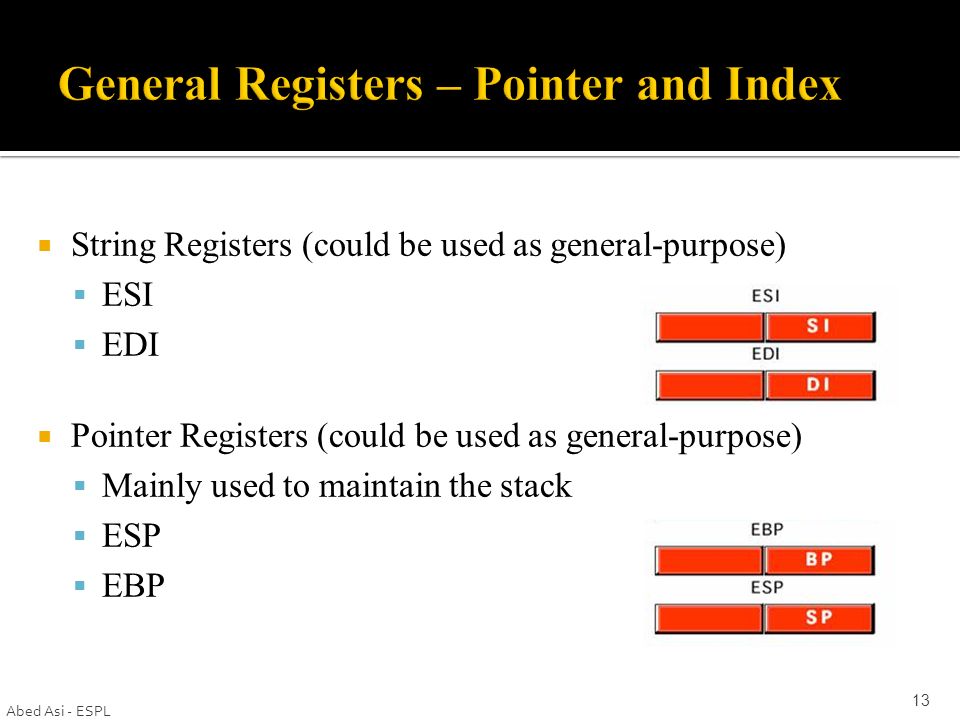 General Registers – Pointer and Index

String Registers (could be used as general-purpose)
ESI
EDI

ESI
SI
EDI
DI

Pointer Registers (could be used as general-purpose)
Mainly used to maintain the stack
ESP
EBP

EBP
BP
ESP
SP

Abed Asi - ESPL

13